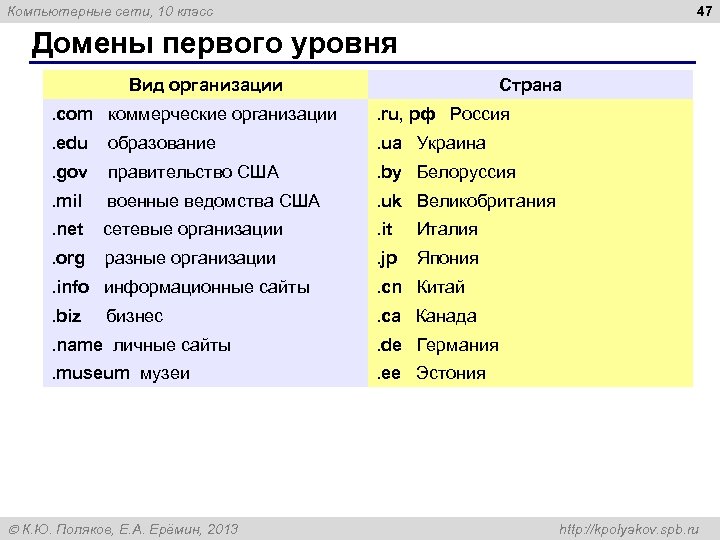 Компьютерные сети, 10 класс

47

Домены первого уровня

| Вид организации | Страна |
|---|---|
| .com коммерческие организации | .ru, рф Россия |
| .edu образование | .ua Украина |
| .gov правительство США | .by Белоруссия |
| .mil военные ведомства США | .uk Великобритания |
| .net сетевые организации | .it Италия |
| .org разные организации | .jp Япония |
| .info информационные сайты | .cn Китай |
| .biz бизнес | .ca Канада |
| .name личные сайты | .de Германия |
| .museum музеи | .ee Эстония |

© К.Ю. Поляков, Е.А. Ерёмин, 2013

http://kpolyakov.spb.ru